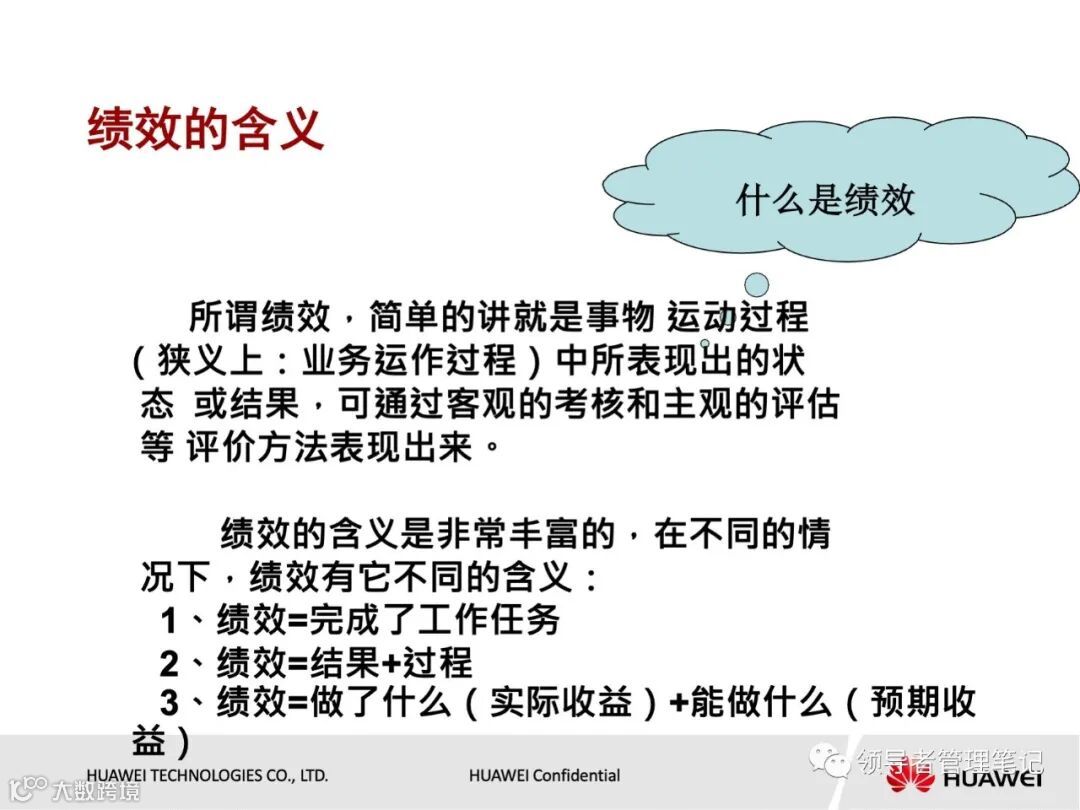 绩效的含义

什么是绩效

所谓绩效，简单的讲就是事物 运动过程（狭义上：业务运作过程）中所表现出的状态 或结果，可通过客观的考核和主观的评估等 评价方法表现出来。

绩效的含义是非常丰富的，在不同的情况下，绩效有它不同的含义：
1、绩效=完成了工作任务
2、绩效=结果+过程
3、绩效=做了什么（实际收益）+能做什么（预期收益）

HUAWEI TECHNOLOGIES CO., LTD.
HUAWEI Confidential
领导者管理笔记
HUAWEI
大数跨境